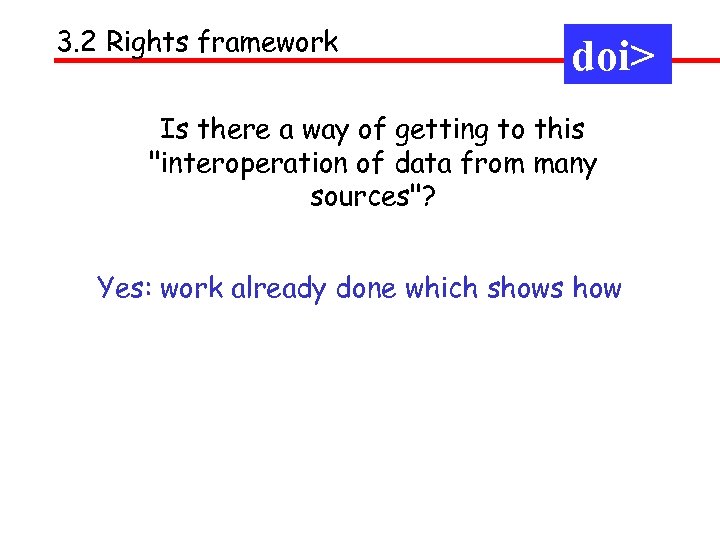 3.2 Rights framework

doi>

Is there a way of getting to this "interoperation of data from many sources"?

Yes: work already done which shows how